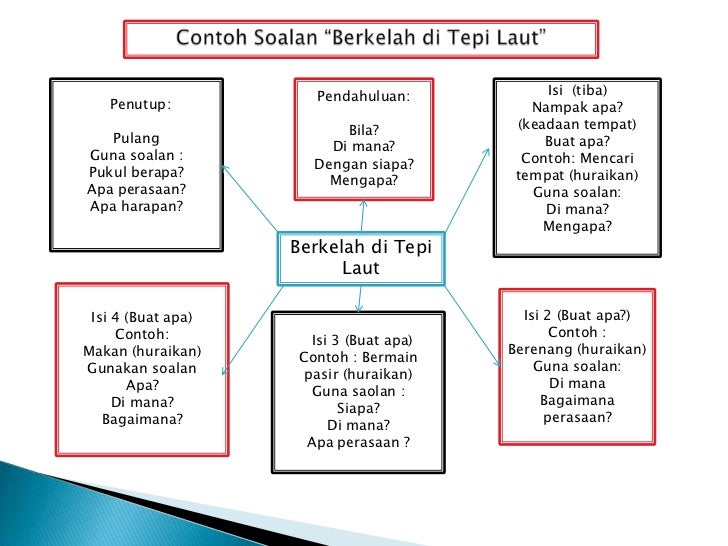 Contoh Soalan “Berkelah di Tepi Laut”

Penutup:

Pulang
Guna soalan :
Pukul berapa?
Apa perasaan?
Apa harapan?

Pendahuluan:

Bila?
Di mana?
Dengan siapa?
Mengapa?

Isi (tiba)
Nampak apa?
(keadaan tempat)
Buat apa?
Contoh: Mencari tempat (huraikan)
Guna soalan:
Di mana?
Mengapa?

Berkelah di Tepi Laut

Isi 4 (Buat apa)
Contoh:
Makan (huraikan)
Gunakan soalan
Apa?
Di mana?
Bagaimana?

Isi 3 (Buat apa)
Contoh : Bermain pasir (huraikan)
Guna saolan :
Siapa?
Di mana?
Apa perasaan ?

Isi 2 (Buat apa?)
Contoh :
Berenang (huraikan)
Guna soalan:
Di mana
Bagaimana
perasaan?